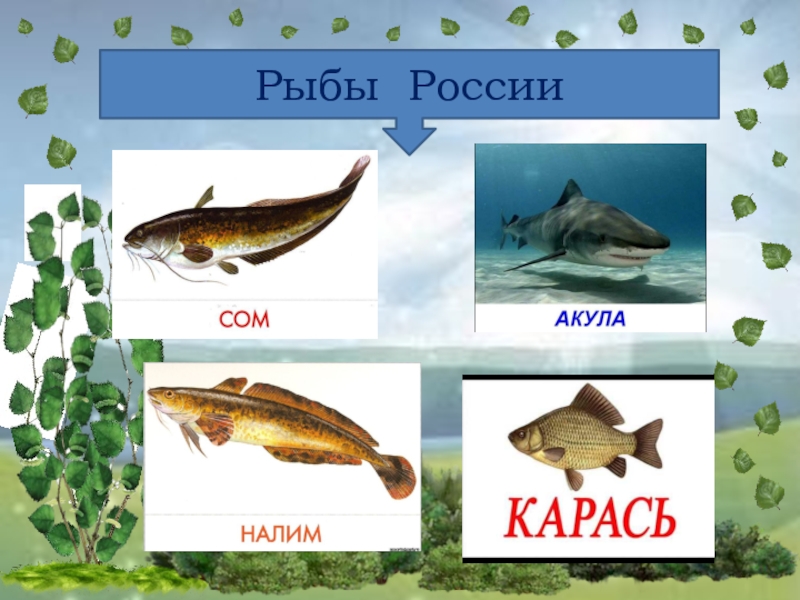 Рыбы России

СОМ

АКУЛА

НАЛИМ

КАРАСЬ